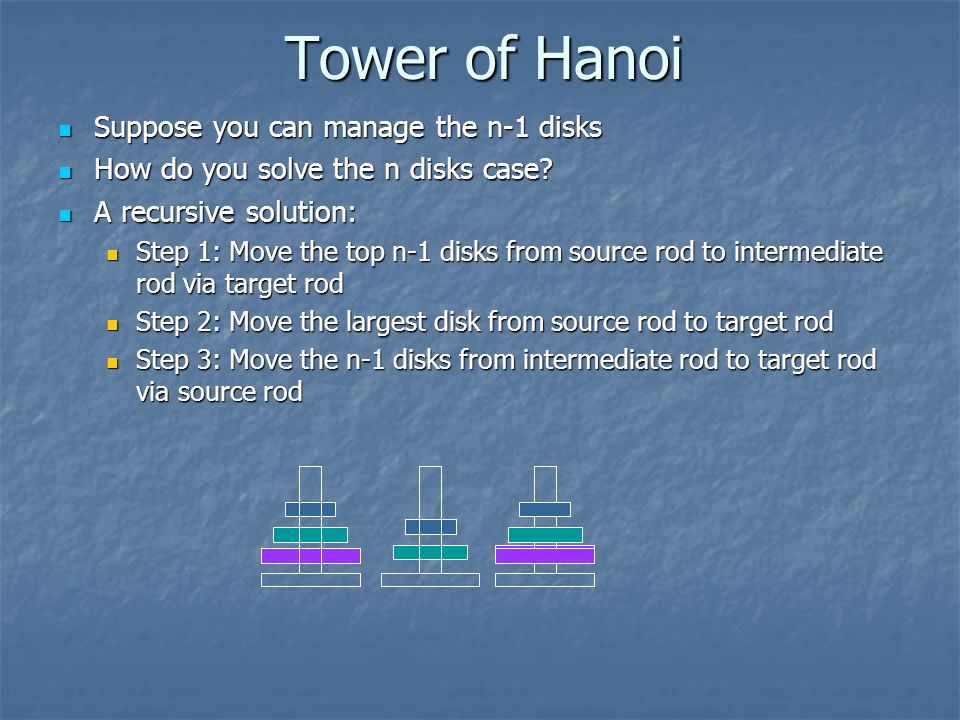 Tower of Hanoi

- Suppose you can manage the n-1 disks
- How do you solve the n disks case?
- A recursive solution:
  - Step 1: Move the top n-1 disks from source rod to intermediate rod via target rod
  - Step 2: Move the largest disk from source rod to target rod
  - Step 3: Move the n-1 disks from intermediate rod to target rod via source rod